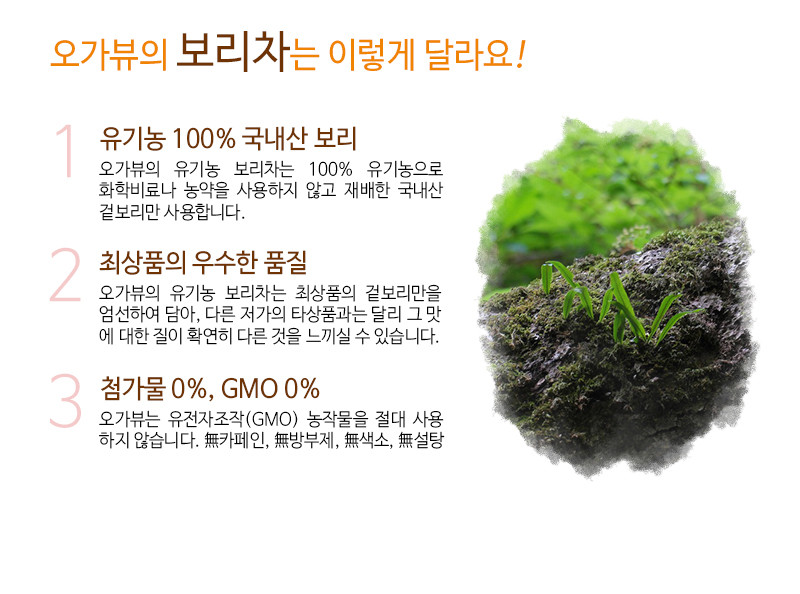 오가뷰의 보리차는 이렇게 달라요!

1

유기농 100% 국내산 보리

오가뷰의 유기농 보리차는 100% 유기농으로 화학비료나 농약을 사용하지 않고 재배한 국내산 겉보리만 사용합니다.

2

최상품의 우수한 품질

오가뷰의 유기농 보리차는 최상품의 겉보리만을 엄선하여 담아, 다른 저가의 타상품과는 달리 그 맛에 대한 질이 확연히 다른 것을 느끼실 수 있습니다.

3

첨가물 0%, GMO 0%

오가뷰는 유전자조작(GMO) 농작물을 절대 사용하지 않습니다. 無카페인, 無방부제, 無색소, 無설탕